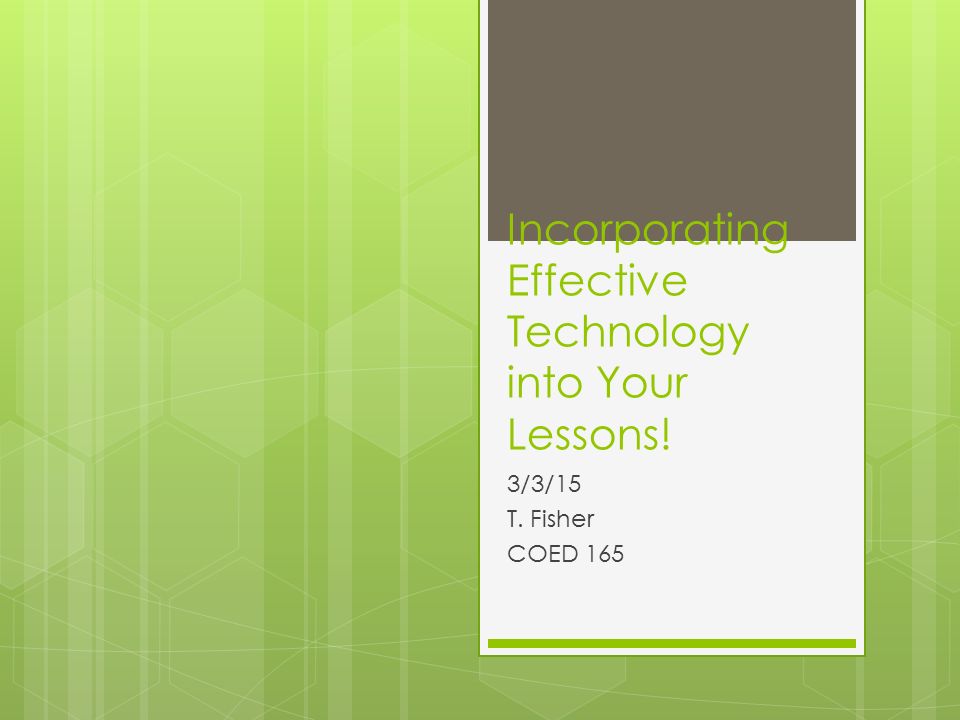 Incorporating Effective Technology into Your Lessons!

3/3/15
T. Fisher
COED 165